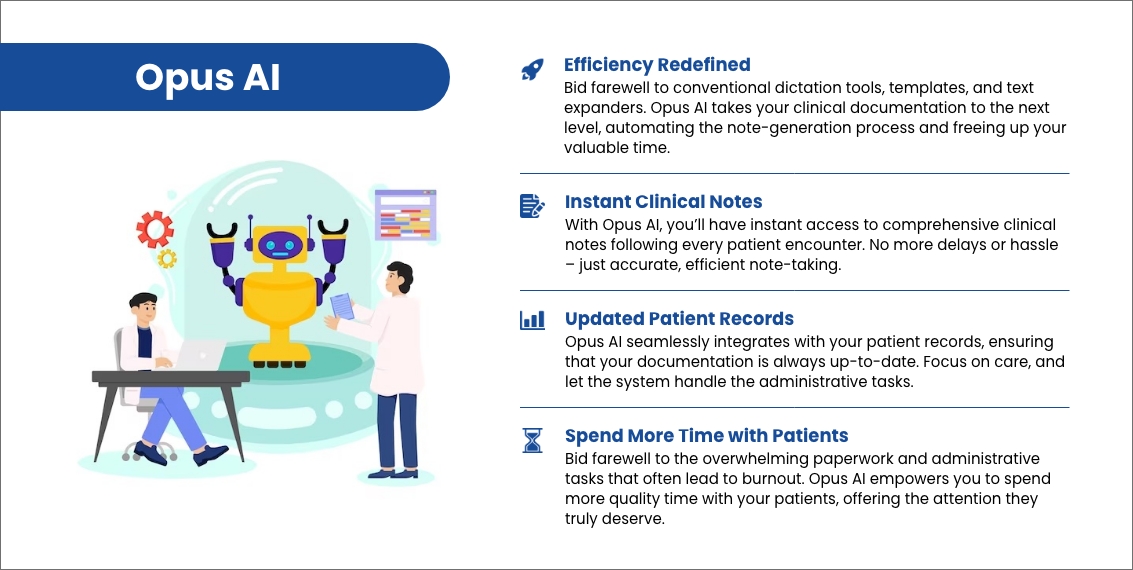 Opus AI

Efficiency Redefined
Bid farewell to conventional dictation tools, templates, and text expanders. Opus AI takes your clinical documentation to the next level, automating the note-generation process and freeing up your valuable time.

Instant Clinical Notes
With Opus AI, you'll have instant access to comprehensive clinical notes following every patient encounter. No more delays or hassle – just accurate, efficient note-taking.

Updated Patient Records
Opus AI seamlessly integrates with your patient records, ensuring that your documentation is always up-to-date. Focus on care, and let the system handle the administrative tasks.

Spend More Time with Patients
Bid farewell to the overwhelming paperwork and administrative tasks that often lead to burnout. Opus AI empowers you to spend more quality time with your patients, offering the attention they truly deserve.